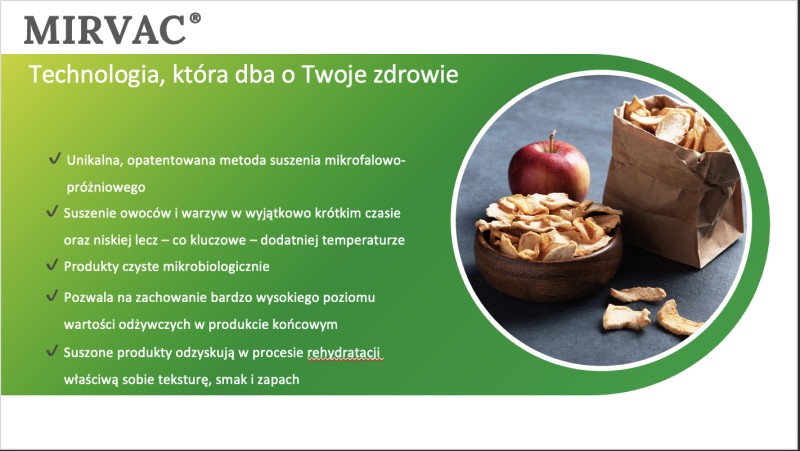 MIRVAC®

Technologia, która dba o Twoje zdrowie

✓ Unikalna, opatentowana metoda suszenia mikrofalowo-próżniowego

✓ Suszenie owoców i warzyw w wyjątkowo krótkim czasie oraz niskiej lecz – co kluczowe – dodatniej temperaturze

✓ Produkty czyste mikrobiologicznie

✓ Pozwala na zachowanie bardzo wysokiego poziomu wartości odżywczych w produkcie końcowym

✓ Suszone produkty odzyskują w procesie rehydratacji właściwą sobie teksturę, smak i zapach